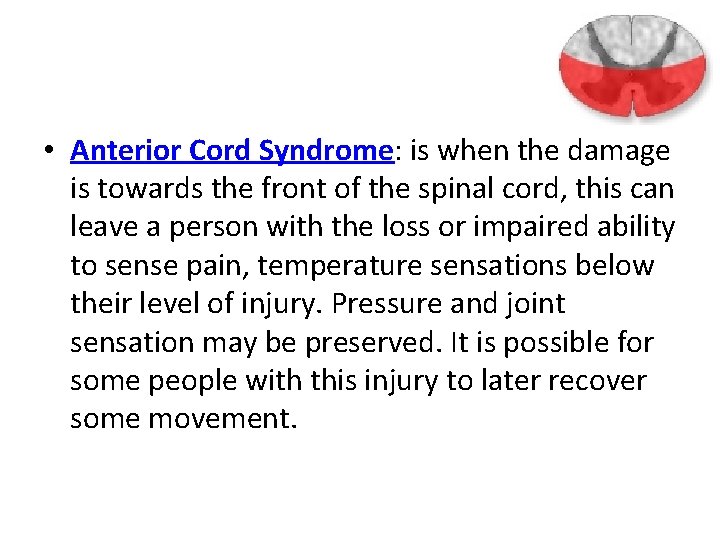 • Anterior Cord Syndrome: is when the damage is towards the front of the spinal cord, this can leave a person with the loss or impaired ability to sense pain, temperature sensations below their level of injury. Pressure and joint sensation may be preserved. It is possible for some people with this injury to later recover some movement.